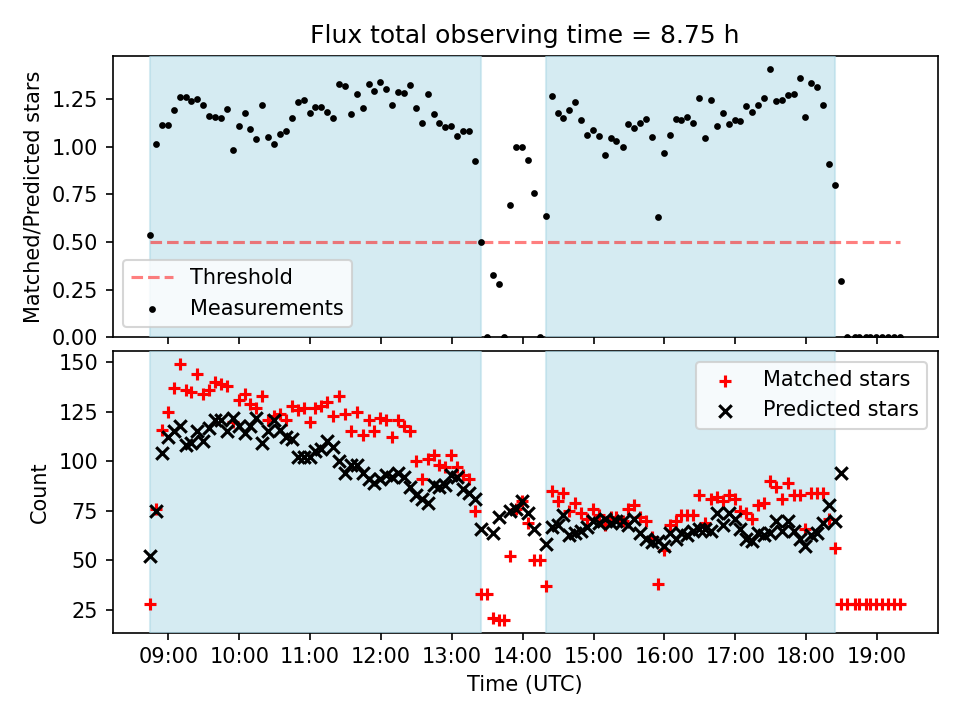 Flux total observing time = 8.75 h

Matched/Predicted stars

1.25
1.00
0.75
0.50
0.25
0.00

Threshold
Measurements

Count

150
125
100
75
50
25

Matched stars
Predicted stars

09:00 10:00 11:00 12:00 13:00 14:00 15:00 16:00 17:00 18:00 19:00

Time (UTC)